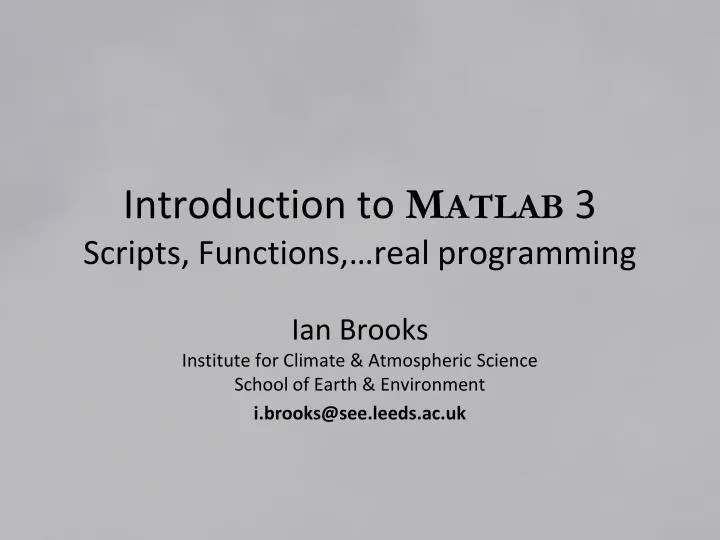 Introduction to MATLAB 3
Scripts, Functions,…real programming

Ian Brooks
Institute for Climate & Atmospheric Science
School of Earth & Environment
i.brooks@see.leeds.ac.uk